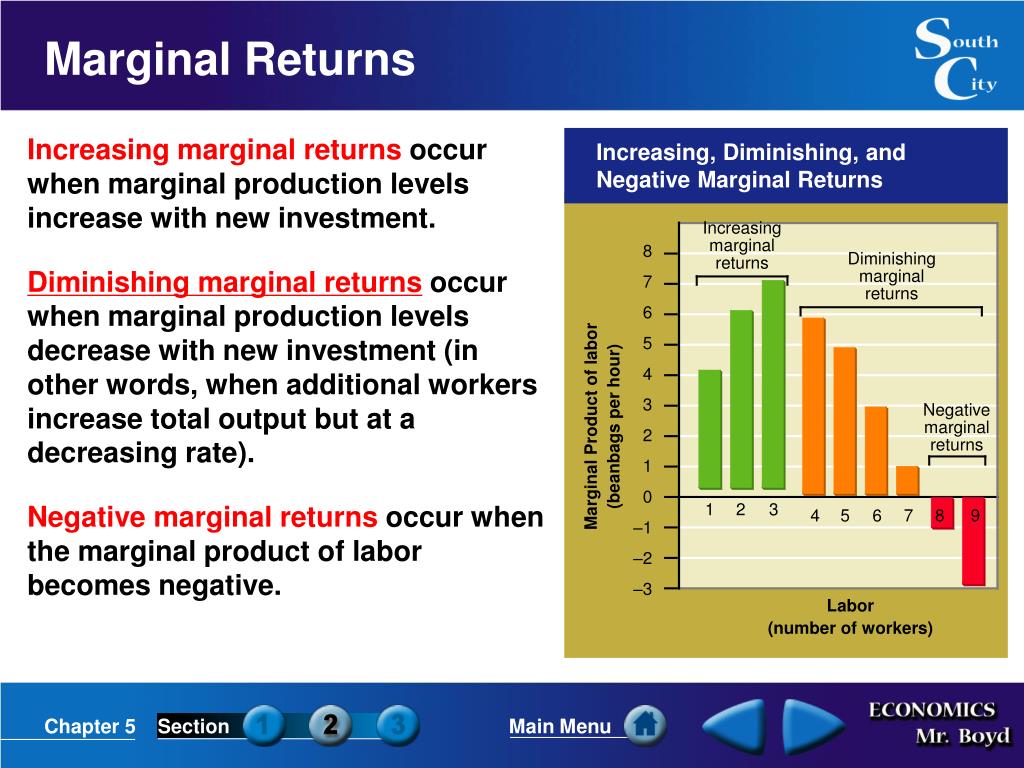 Marginal Returns

South City

Increasing marginal returns occur when marginal production levels increase with new investment.

Diminishing marginal returns occur when marginal production levels decrease with new investment (in other words, when additional workers increase total output but at a decreasing rate).

Negative marginal returns occur when the marginal product of labor becomes negative.

Increasing, Diminishing, and Negative Marginal Returns

Increasing marginal returns

Diminishing marginal returns

Negative marginal returns

Marginal Product of labor (beanbags per hour)

8
7
6
5
4
3
2
1
0
–1
–2
–3

1 2 3 4 5 6 7 8 9

Labor (number of workers)

Chapter 5 Section 1 2 3 Main Menu

ECONOMICS Mr. Boyd